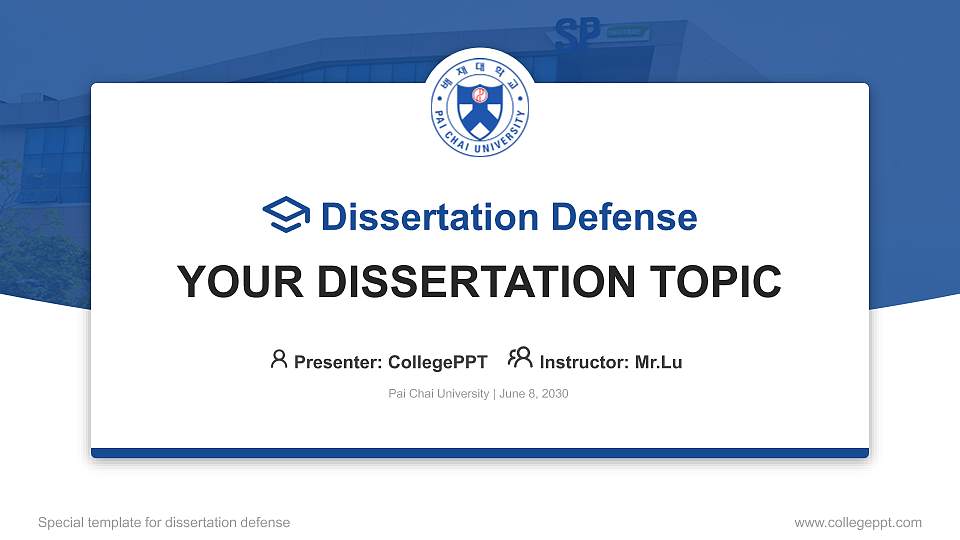 SP

배재대학교
PAI CHAI UNIVERSITY

Dissertation Defense

YOUR DISSERTATION TOPIC

Presenter: CollegePPT Instructor: Mr.Lu

Pai Chai University | June 8, 2030

Special template for dissertation defense

www.collegeppt.com